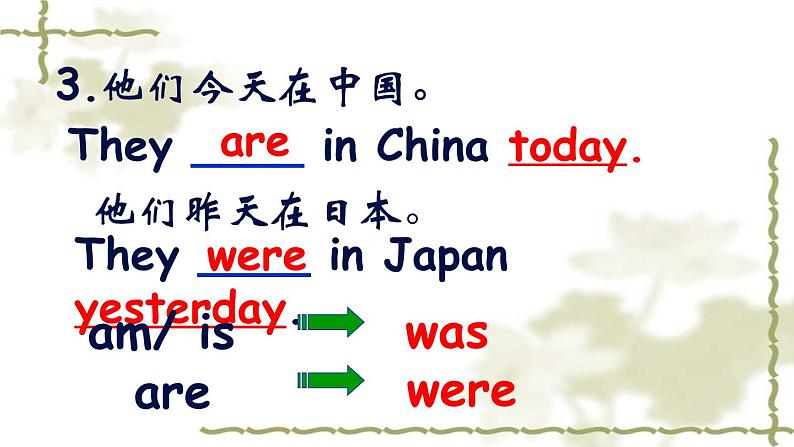 3.他们今天在中国。

They are in China today.

他们昨天在日本。

They were in Japan yesterday.

am/ is was

are were